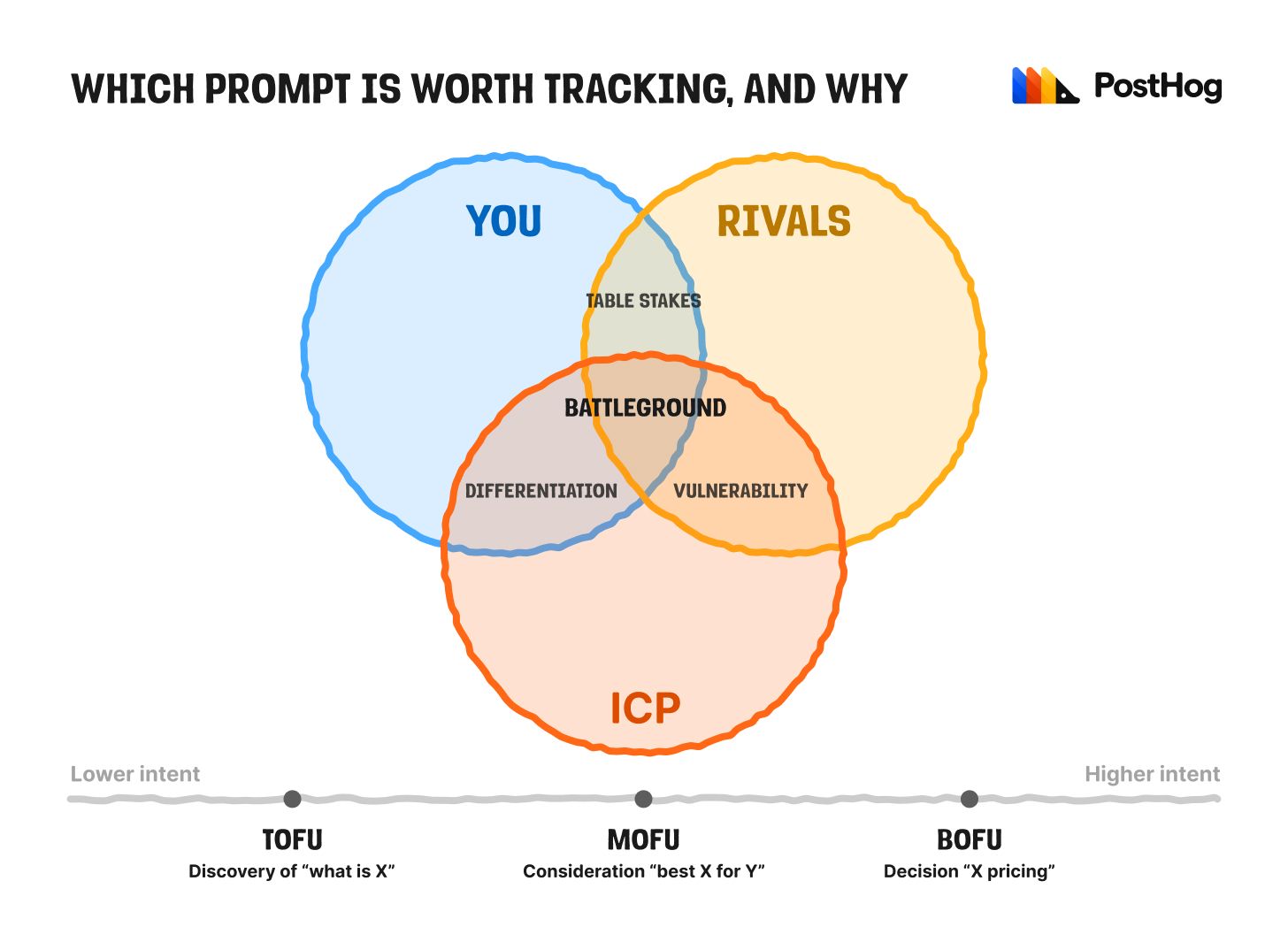 WHICH PROMPT IS WORTH TRACKING, AND WHY

PostHog

YOU

RIVALS

TABLE STAKES

BATTLEGROUND

DIFFERENTIATION

VULNERABILITY

ICP

Lower intent

Higher intent

TOFU
Discovery of “what is X”

MOFU
Consideration “best X for Y”

BOFU
Decision “X pricing”